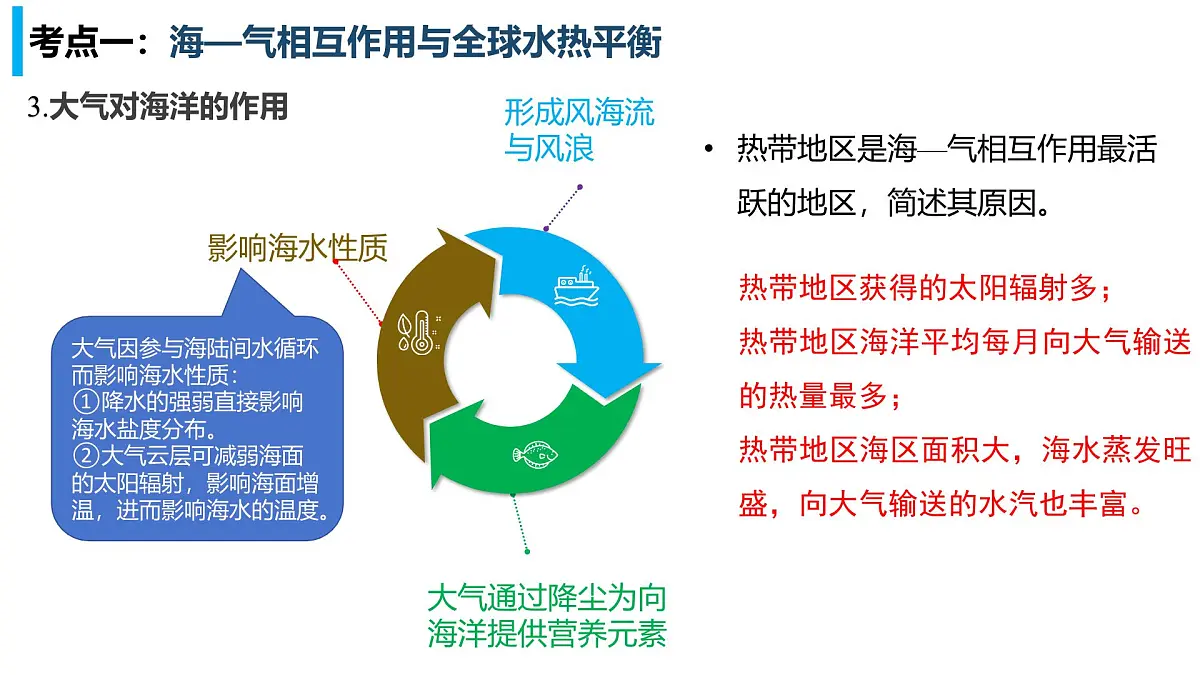 考点一：海—气相互作用与全球水热平衡

3.大气对海洋的作用

形成风海流与风浪

影响海水性质

大气因参与海陆间水循环而影响海水性质：
①降水的强弱直接影响海水盐度分布。
②大气云层可减弱海面的太阳辐射，影响海面增温，进而影响海水的温度。

大气通过降尘为向海洋提供营养元素

• 热带地区是海—气相互作用最活跃的地区，简述其原因。

热带地区获得的太阳辐射多；
热带地区海洋平均每月向大气输送的热量最多；
热带地区海区面积大，海水蒸发旺盛，向大气输送的水汽也丰富。